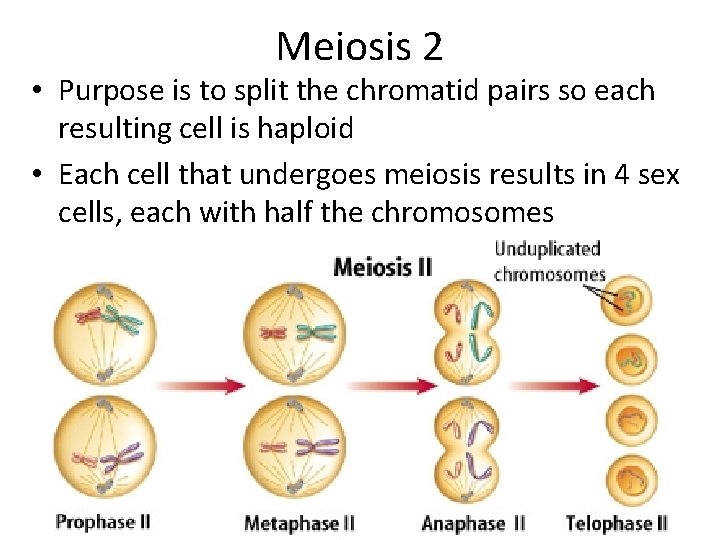 Meiosis 2

• Purpose is to split the chromatid pairs so each resulting cell is haploid

• Each cell that undergoes meiosis results in 4 sex cells, each with half the chromosomes

Meiosis II

Unduplicated chromosomes

Prophase II

Metaphase II

Anaphase II

Telophase II